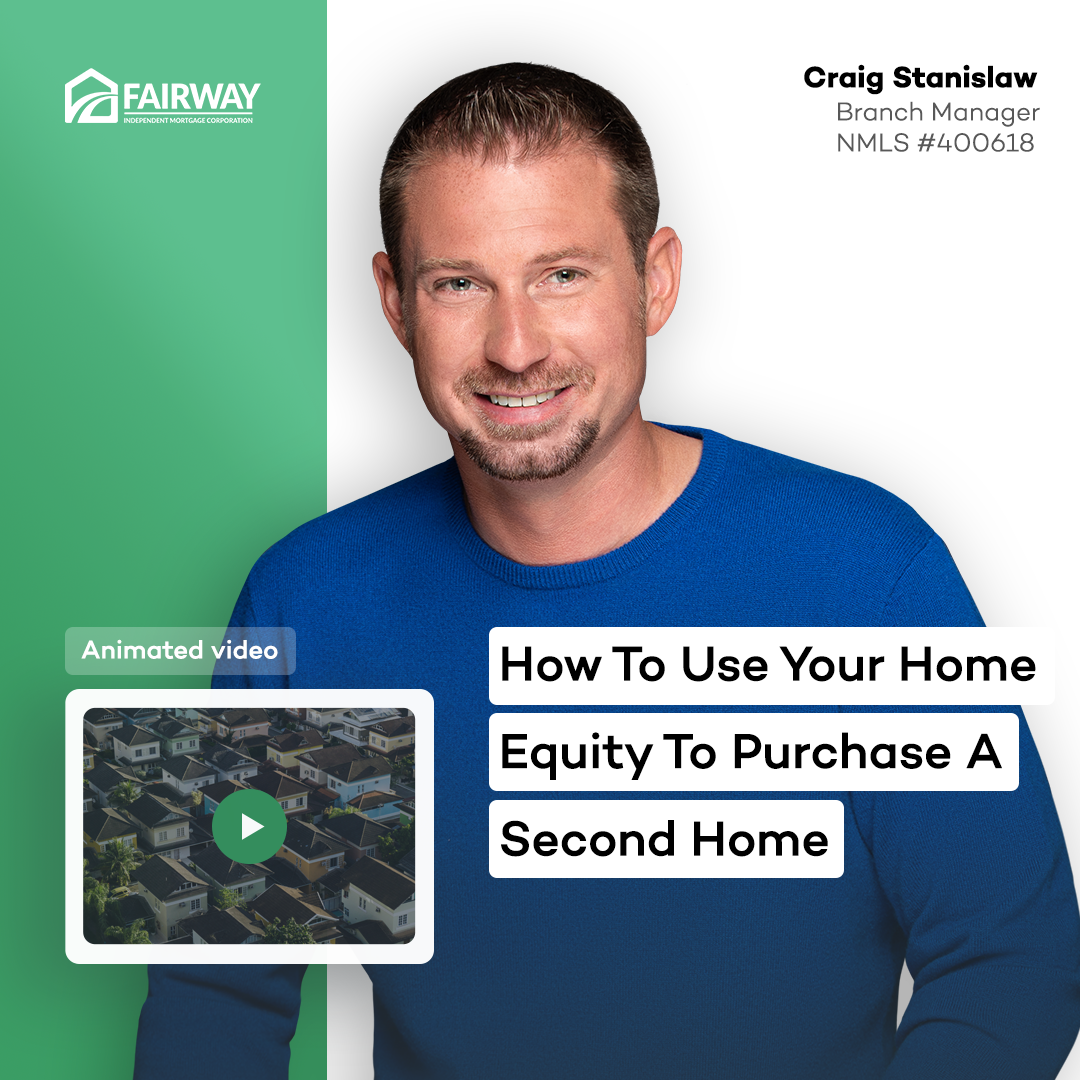 FAIRWAY
INDEPENDENT MORTGAGE CORPORATION

Craig Stanislaw
Branch Manager
NMLS #400618

Animated video

How To Use Your Home Equity To Purchase A Second Home